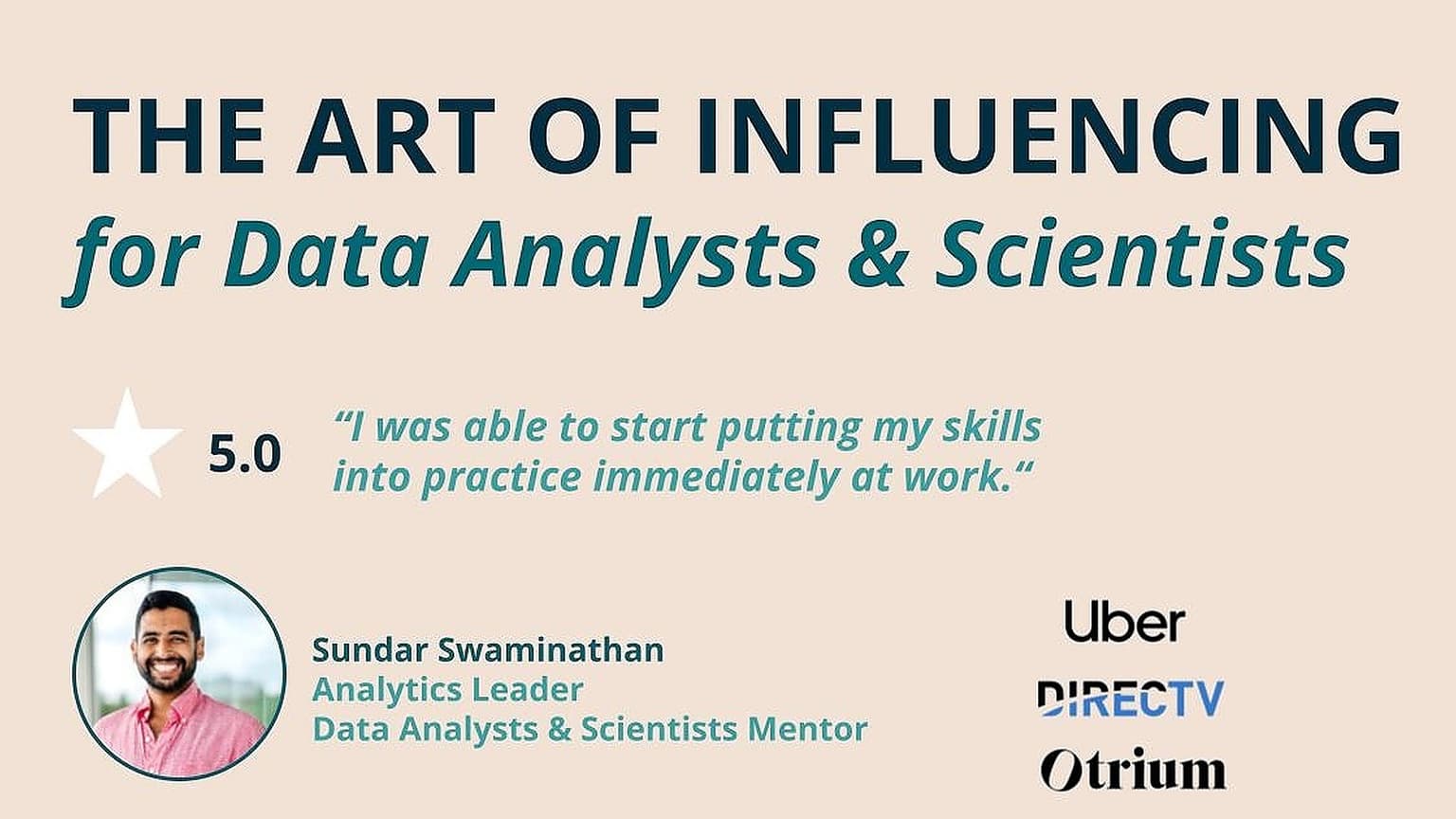 THE ART OF INFLUENCING
for Data Analysts & Scientists

5.0 “I was able to start putting my skills into practice immediately at work.“

Sundar Swaminathan
Analytics Leader
Data Analysts & Scientists Mentor

Uber
DIRECTV
Otrium